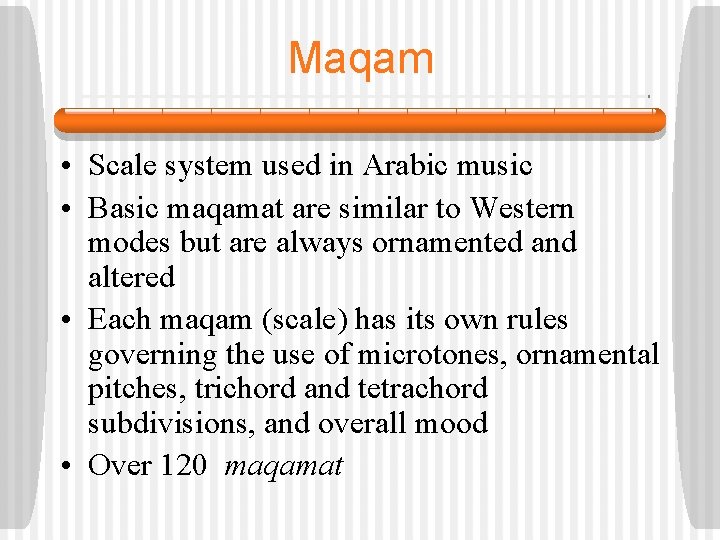 Maqam

• Scale system used in Arabic music
• Basic maqamat are similar to Western modes but are always ornamented and altered
• Each maqam (scale) has its own rules governing the use of microtones, ornamental pitches, trichord and tetrachord subdivisions, and overall mood
• Over 120 maqamat